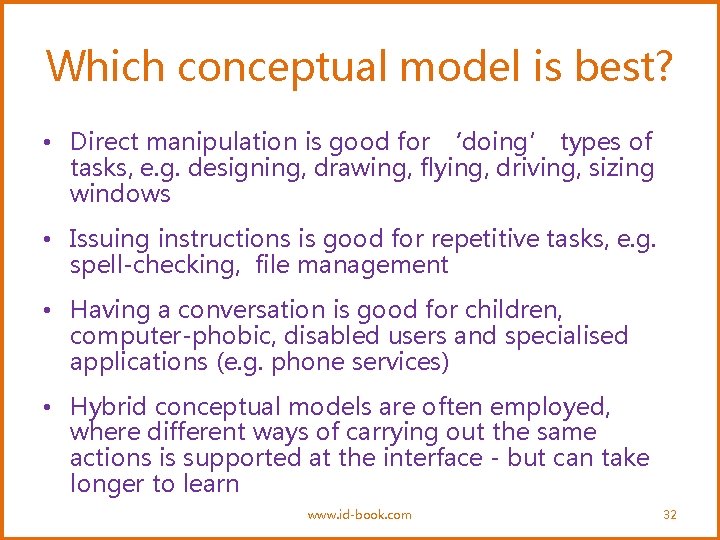 Which conceptual model is best?

• Direct manipulation is good for ‘doing’ types of tasks, e.g. designing, drawing, flying, driving, sizing windows

• Issuing instructions is good for repetitive tasks, e.g. spell-checking, file management

• Having a conversation is good for children, computer-phobic, disabled users and specialised applications (e.g. phone services)

• Hybrid conceptual models are often employed, where different ways of carrying out the same actions is supported at the interface - but can take longer to learn

www.id-book.com

32